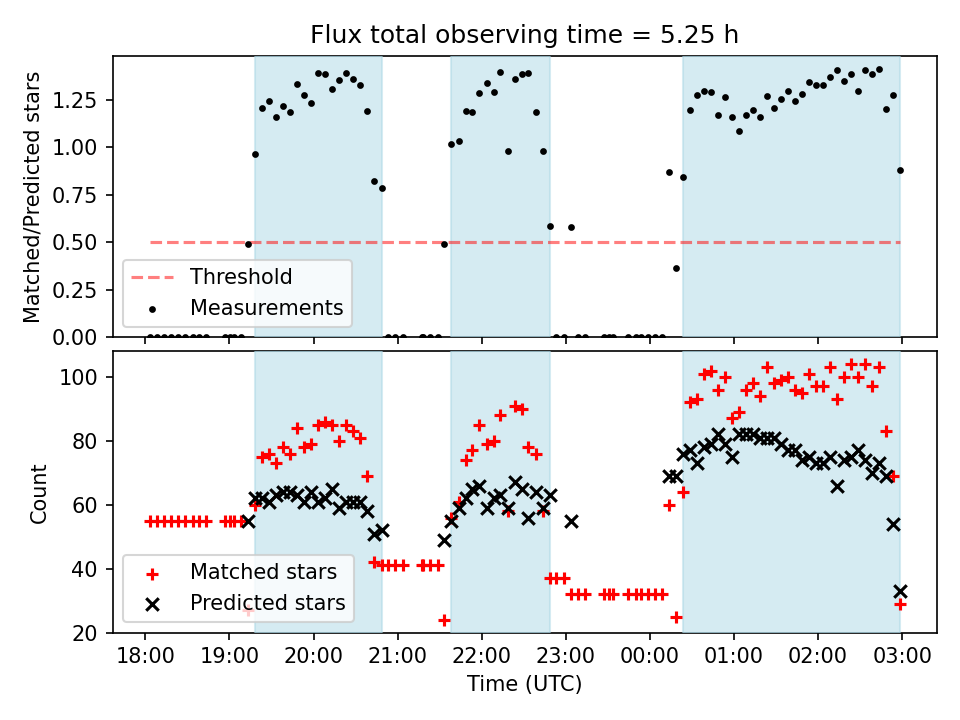 Flux total observing time = 5.25 h

Matched/Predicted stars

1.25
1.00
0.75
0.50
0.25
0.00

Threshold
Measurements

Count

100
80
60
40
20

Matched stars
Predicted stars

18:00 19:00 20:00 21:00 22:00 23:00 00:00 01:00 02:00 03:00

Time (UTC)